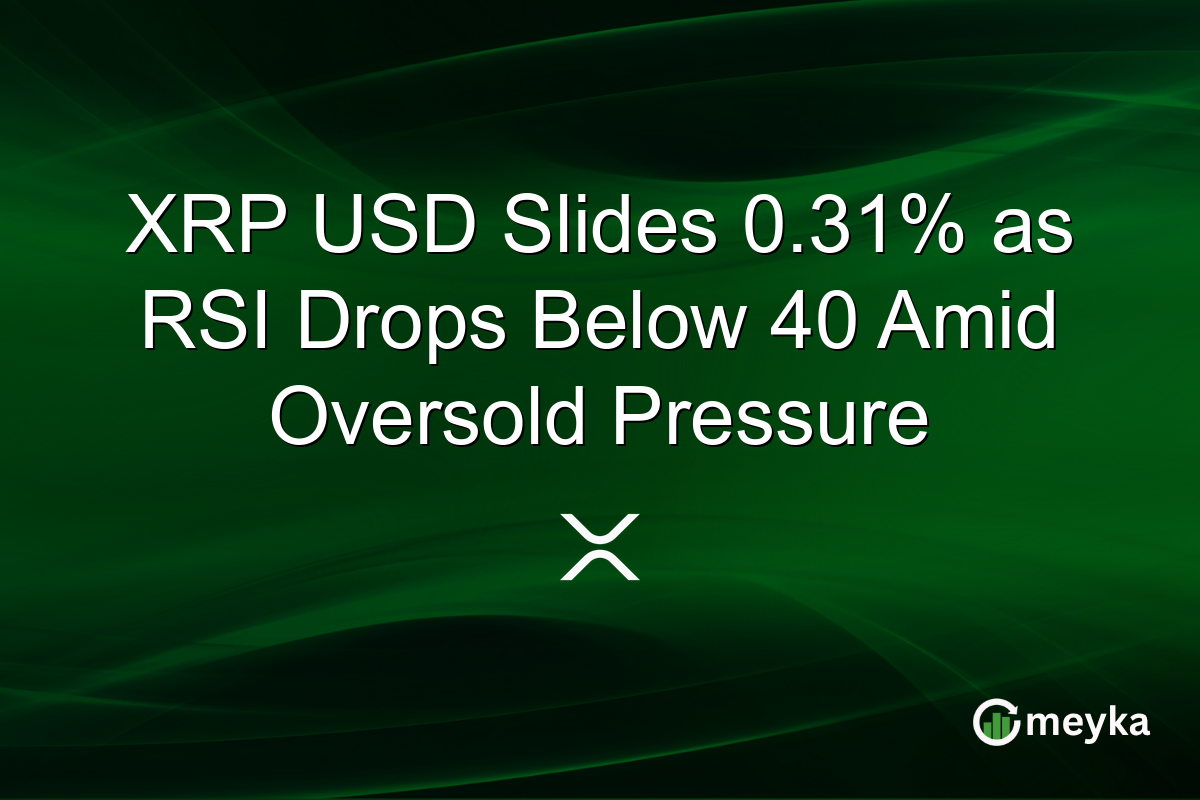 XRP USD Slides 0.31% as RSI Drops Below 40 Amid Oversold Pressure

meyka